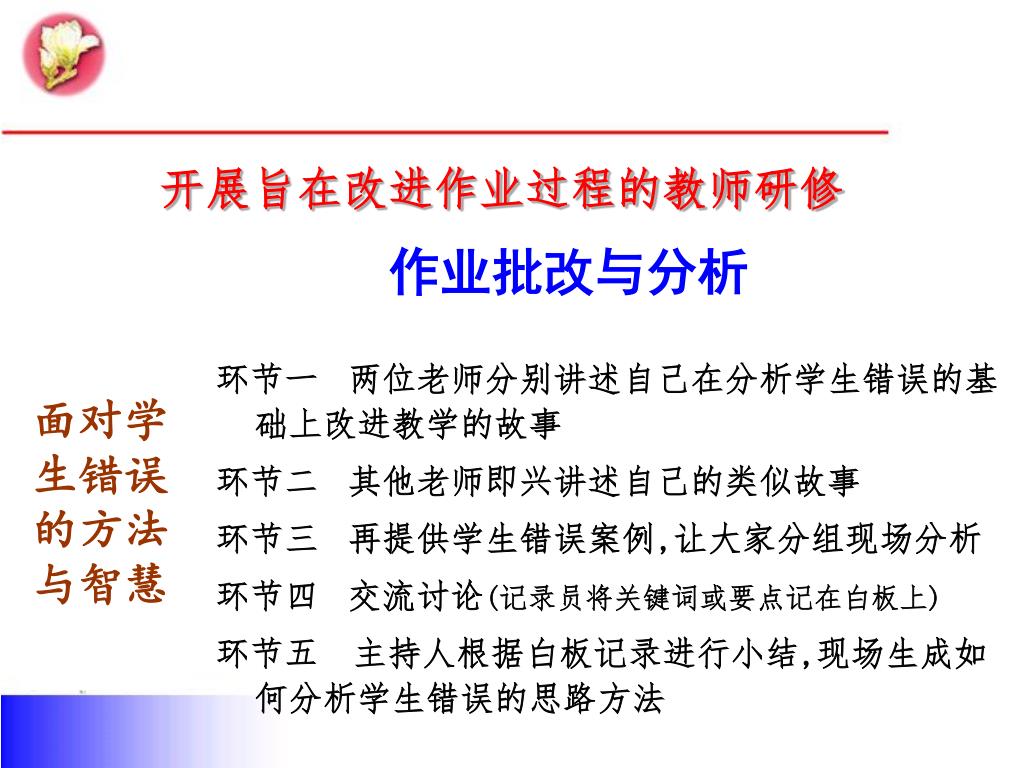 开展旨在改进作业过程的教师研修

作业批改与分析

面对学生错误的方法与智慧

环节一　两位老师分别讲述自己在分析学生错误的基础上改进教学的故事

环节二　其他老师即兴讲述自己的类似故事

环节三　再提供学生错误案例,让大家分组现场分析

环节四　交流讨论(记录员将关键词或要点记在白板上)

环节五　主持人根据白板记录进行小结,现场生成如何分析学生错误的思路方法